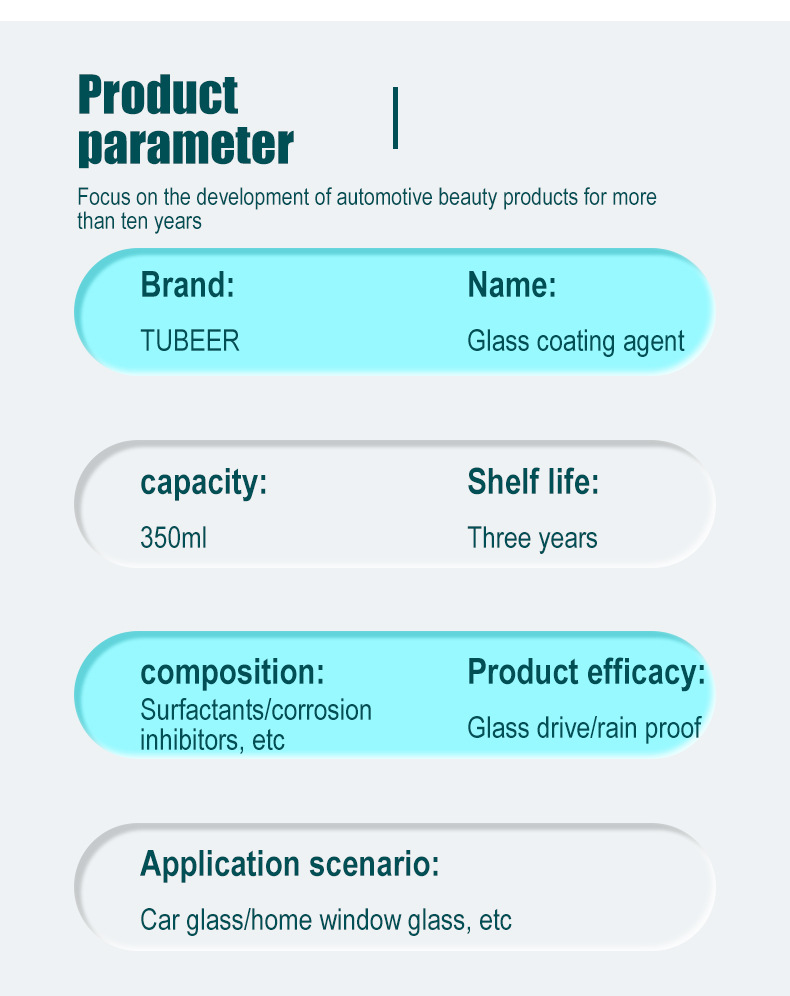 Product parameter

Focus on the development of automotive beauty products for more than ten years

Brand:
TUBEER

Name:
Glass coating agent

capacity:
350ml

Shelf life:
Three years

composition:
Surfactants/corrosion inhibitors, etc

Product efficacy:
Glass drive/rain proof

Application scenario:
Car glass/home window glass, etc